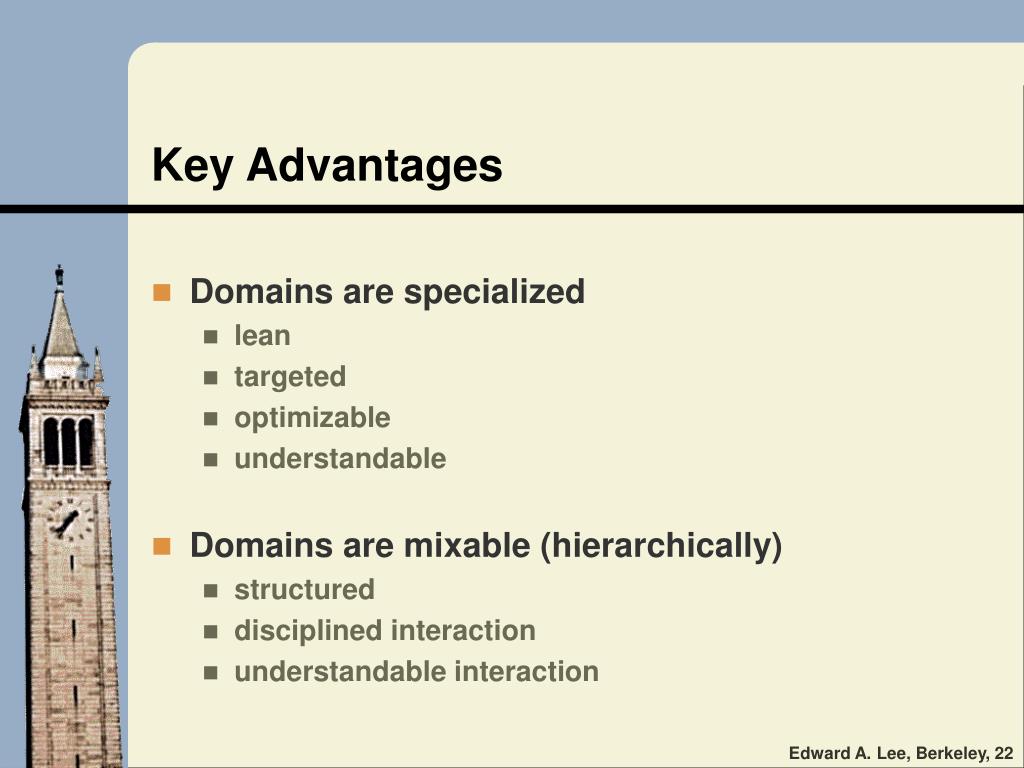 Key Advantages

- Domains are specialized
  - lean
  - targeted
  - optimizable
  - understandable

- Domains are mixable (hierarchically)
  - structured
  - disciplined interaction
  - understandable interaction

Edward A. Lee, Berkeley, 22